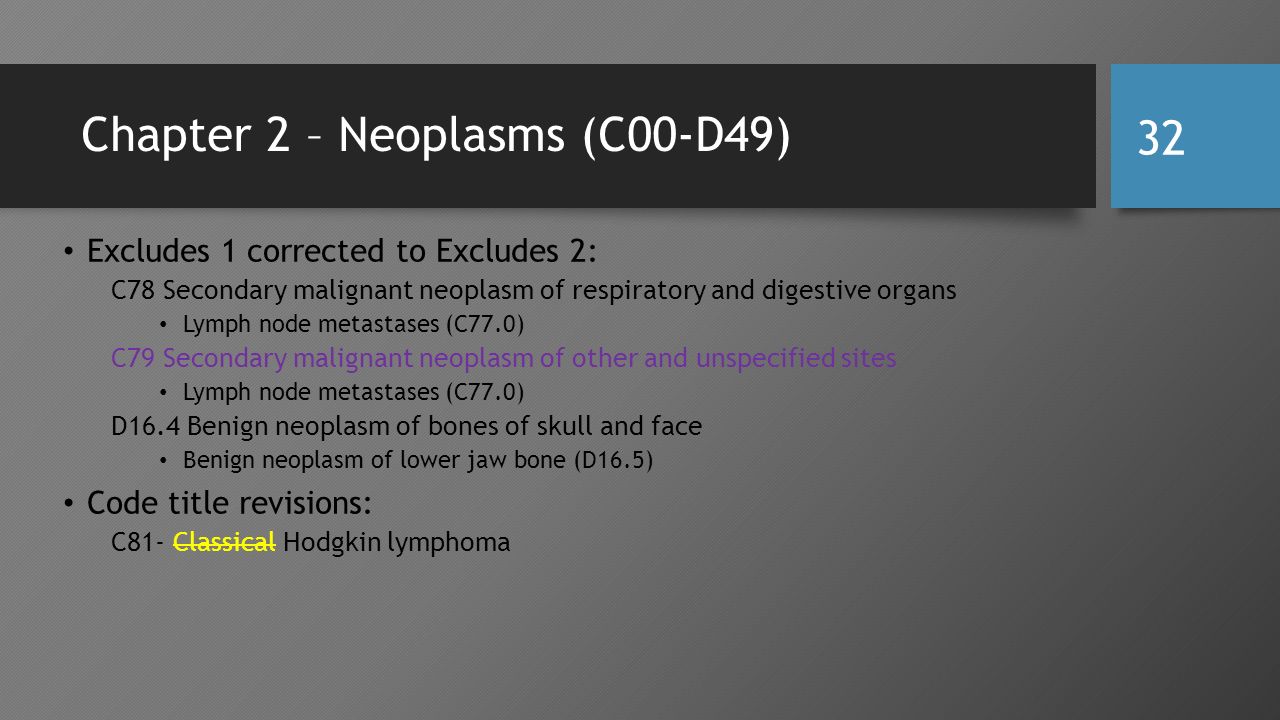 Chapter 2 – Neoplasms (C00-D49)

32

• Excludes 1 corrected to Excludes 2:

C78 Secondary malignant neoplasm of respiratory and digestive organs

• Lymph node metastases (C77.0)

C79 Secondary malignant neoplasm of other and unspecified sites

• Lymph node metastases (C77.0)

D16.4 Benign neoplasm of bones of skull and face

• Benign neoplasm of lower jaw bone (D16.5)

• Code title revisions:

C81- Classical Hodgkin lymphoma